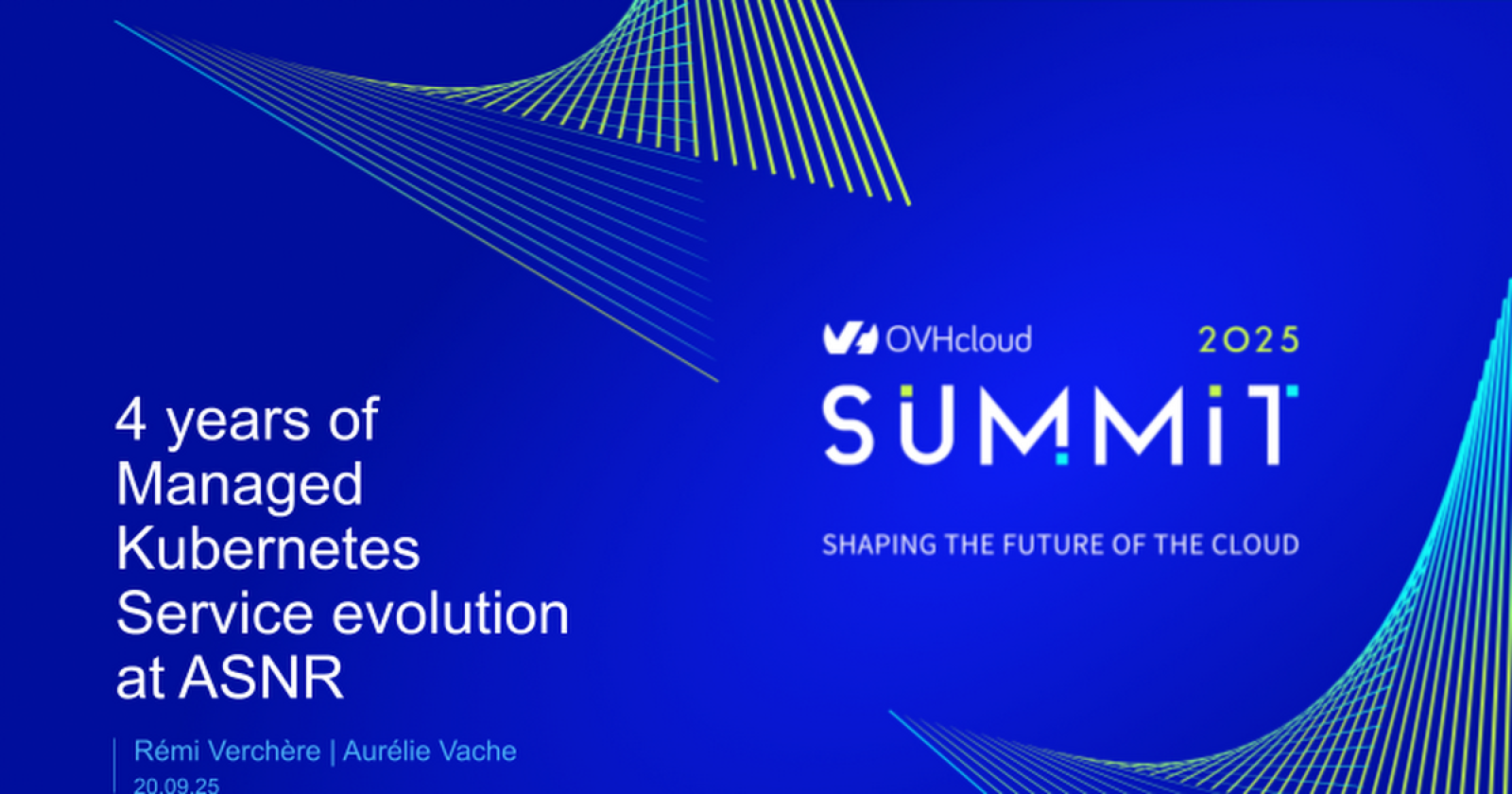 4 years of Managed Kubernetes Service evolution at ASNR

Rémi Verchère | Aurélie Vache
20.09.25

OVHcloud 2025
SUMMIT
SHAPING THE FUTURE OF THE CLOUD